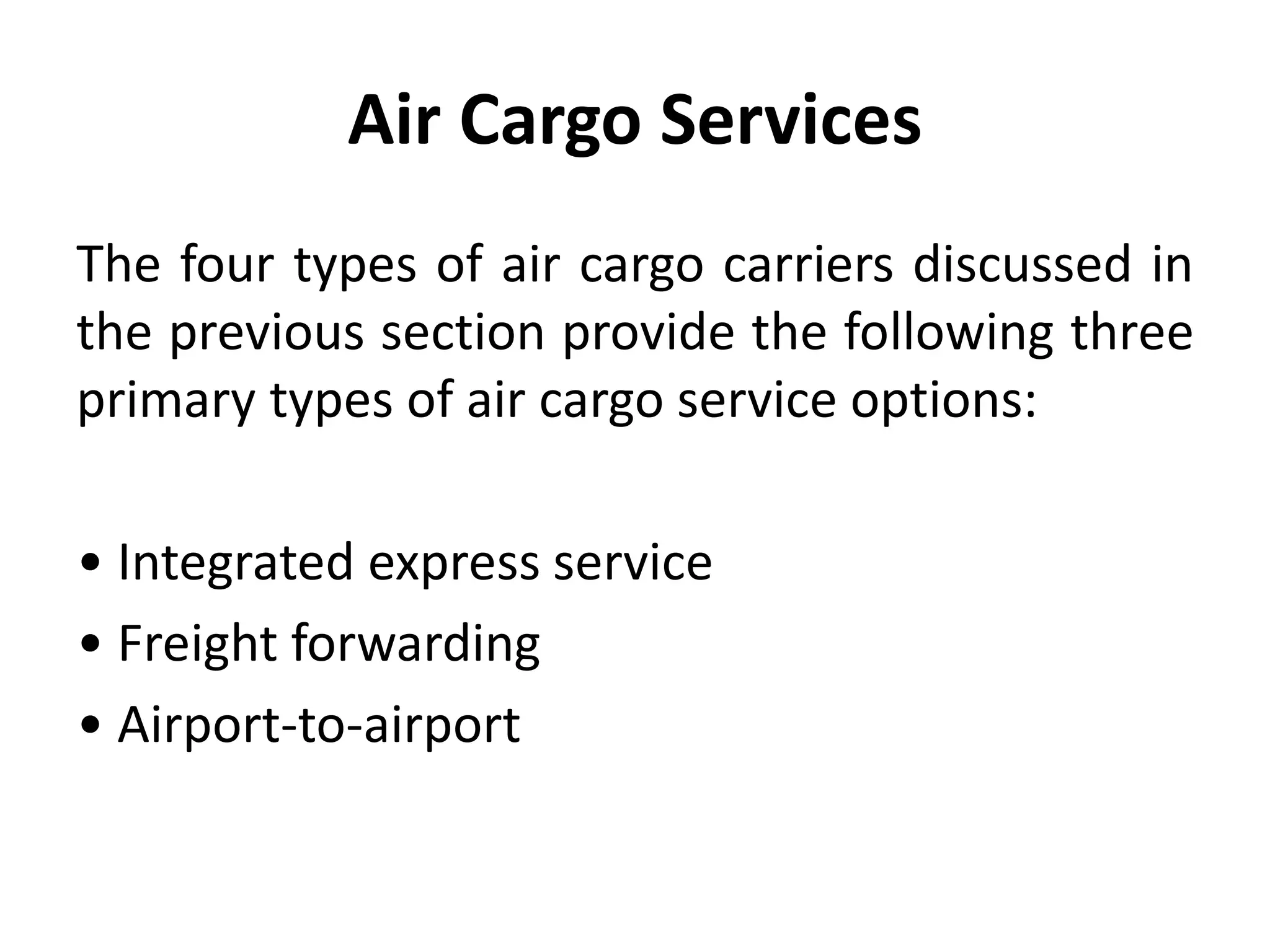 Air Cargo Services

The four types of air cargo carriers discussed in the previous section provide the following three primary types of air cargo service options:

• Integrated express service
• Freight forwarding
• Airport-to-airport